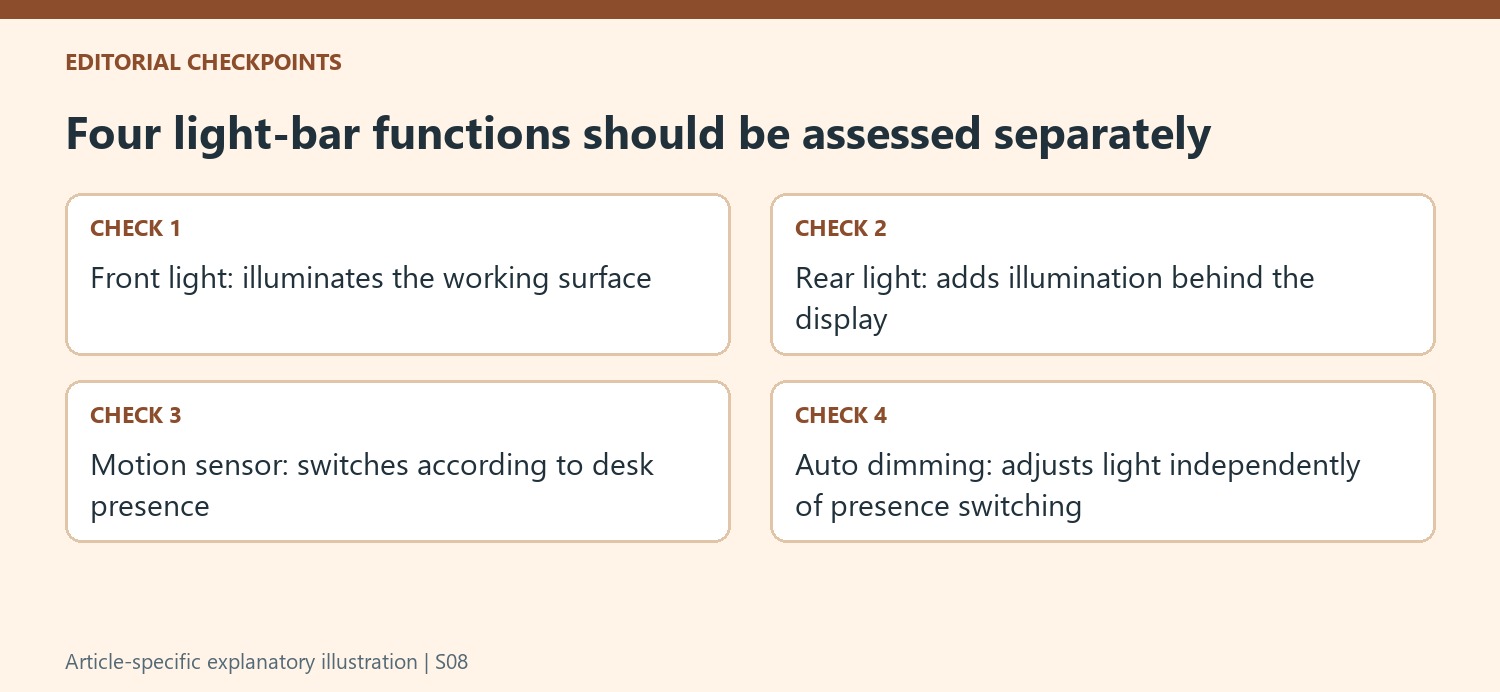 EDITORIAL CHECKPOINTS

Four light-bar functions should be assessed separately

CHECK 1

Front light: illuminates the working surface

CHECK 2

Rear light: adds illumination behind the display

CHECK 3

Motion sensor: switches according to desk presence

CHECK 4

Auto dimming: adjusts light independently of presence switching

Article-specific explanatory illustration | S08